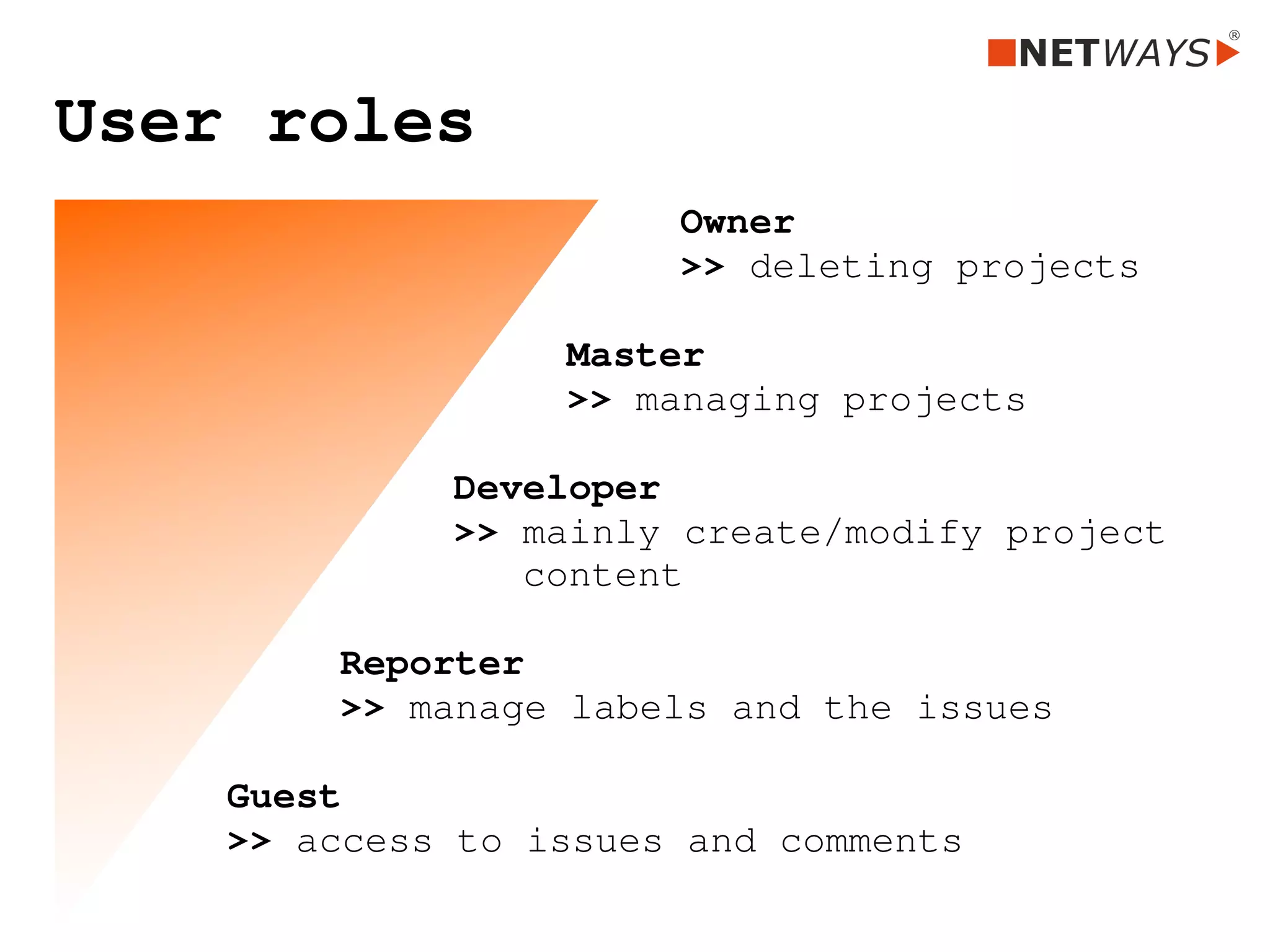 NETWAYS®

User roles

Owner
>> deleting projects

Master
>> managing projects

Developer
>> mainly create/modify project content

Reporter
>> manage labels and the issues

Guest
>> access to issues and comments